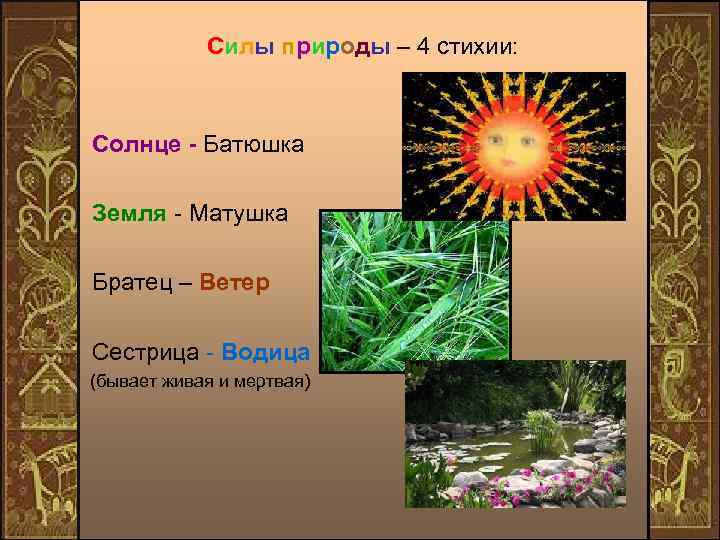 Силы природы – 4 стихии:

Солнце - Батюшка

Земля - Матушка

Братец – Ветер

Сестрица - Водица
(бывает живая и мертвая)